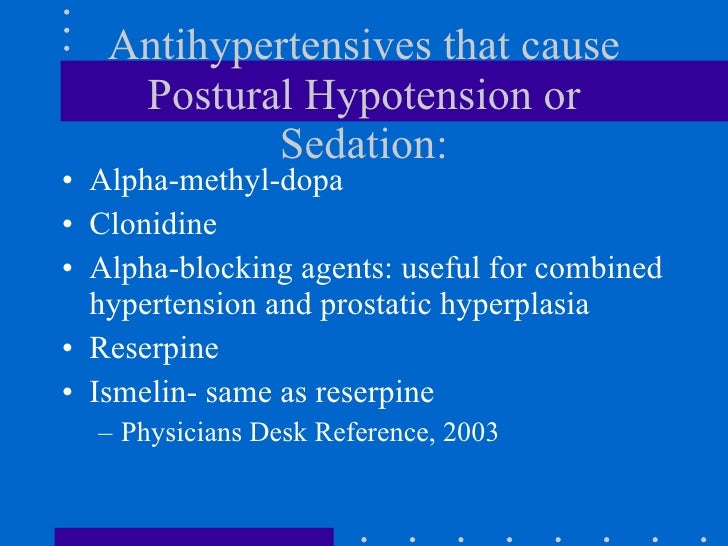 Antihypertensives that cause Postural Hypotension or Sedation:

• Alpha-methyl-dopa
• Clonidine
• Alpha-blocking agents: useful for combined hypertension and prostatic hyperplasia
• Reserpine
• Ismelin- same as reserpine
– Physicians Desk Reference, 2003